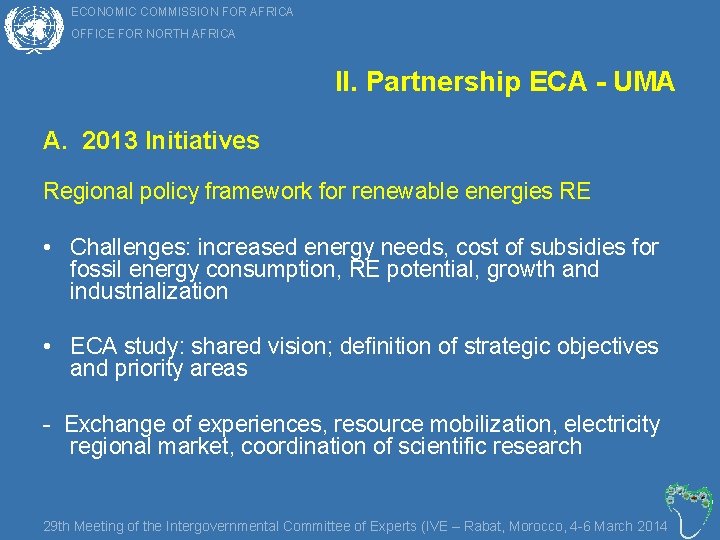 ECONOMIC COMMISSION FOR AFRICA
OFFICE FOR NORTH AFRICA

II. Partnership ECA - UMA

A. 2013 Initiatives

Regional policy framework for renewable energies RE

• Challenges: increased energy needs, cost of subsidies for fossil energy consumption, RE potential, growth and industrialization

• ECA study: shared vision; definition of strategic objectives and priority areas

- Exchange of experiences, resource mobilization, electricity regional market, coordination of scientific research

29th Meeting of the Intergovernmental Committee of Experts (IVE – Rabat, Morocco, 4-6 March 2014